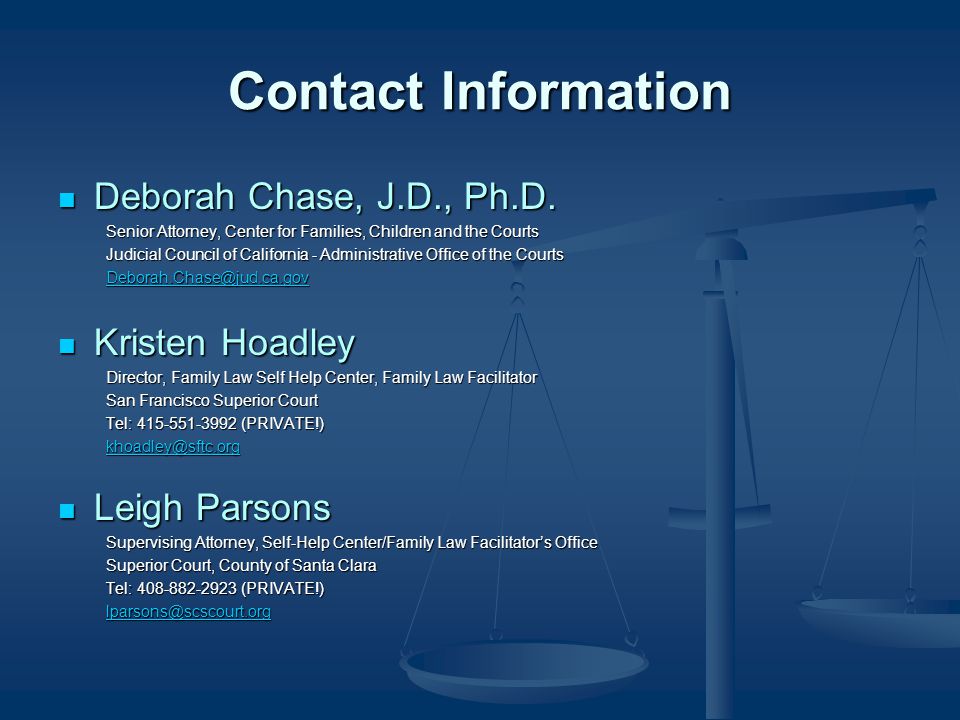 Contact Information

Deborah Chase, J.D., Ph.D.
Senior Attorney, Center for Families, Children and the Courts
Judicial Council of California - Administrative Office of the Courts
Deborah.Chase@jud.ca.gov

Kristen Hoadley
Director, Family Law Self Help Center, Family Law Facilitator
San Francisco Superior Court
Tel: 415-551-3992 (PRIVATE!)
khoadley@sftc.org

Leigh Parsons
Supervising Attorney, Self-Help Center/Family Law Facilitator's Office
Superior Court, County of Santa Clara
Tel: 408-882-2923 (PRIVATE!)
lparsons@scscourt.org